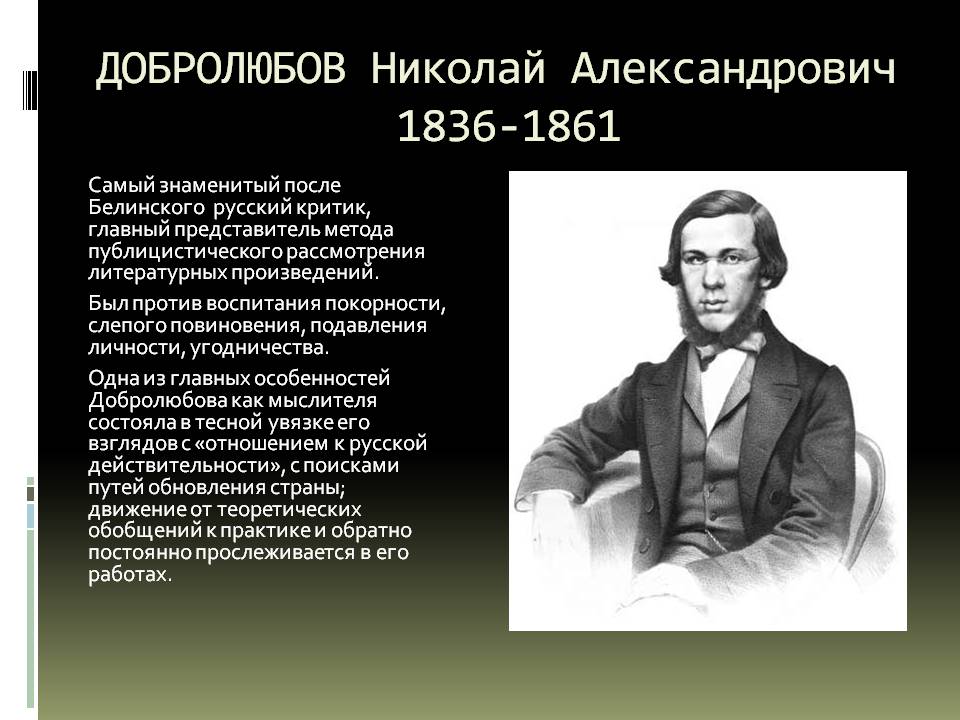 ДОБРОЛЮБОВ Николай Александрович
1836-1861

Самый знаменитый после Белинского русский критик, главный представитель метода публицистического рассмотрения литературных произведений.

Был против воспитания покорности, слепого повиновения, подавления личности, угодничества.

Одна из главных особенностей Добролюбова как мыслителя состояла в тесной увязке его взглядов с «отношением к русской действительности», с поисками путей обновления страны; движение от теоретических обобщений к практике и обратно постоянно прослеживается в его работах.